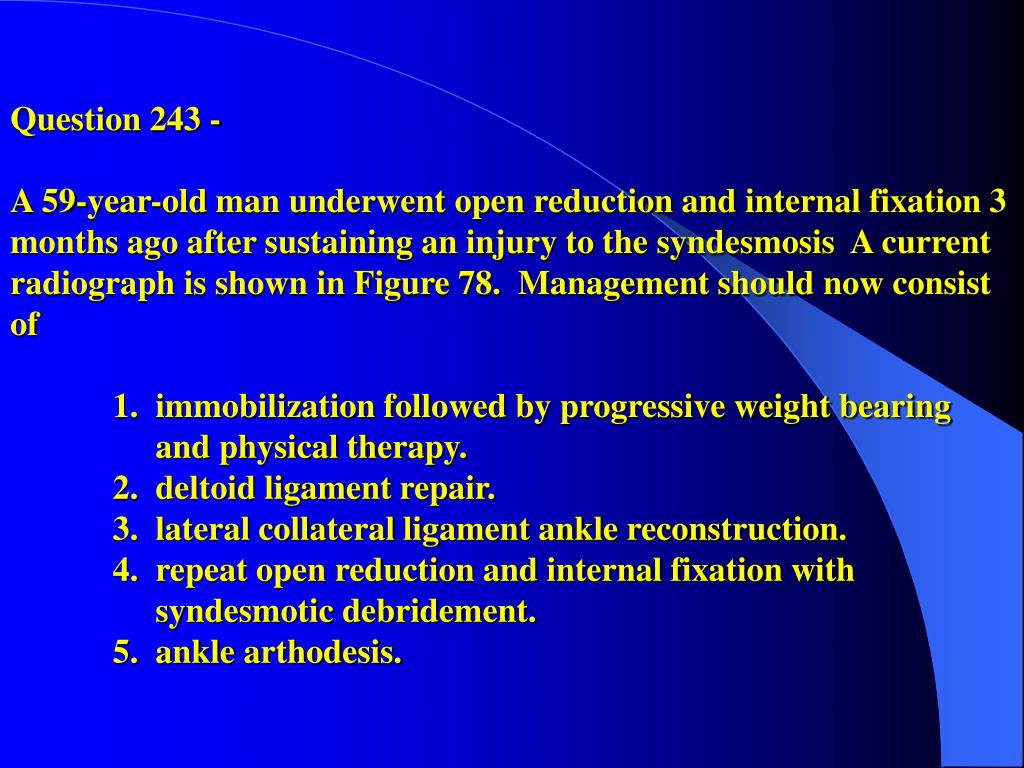 Question 243 -

A 59-year-old man underwent open reduction and internal fixation 3 months ago after sustaining an injury to the syndesmosis  A current radiograph is shown in Figure 78.  Management should now consist of

1. immobilization followed by progressive weight bearing and physical therapy.
2. deltoid ligament repair.
3. lateral collateral ligament ankle reconstruction.
4. repeat open reduction and internal fixation with syndesmotic debridement.
5. ankle arthodesis.